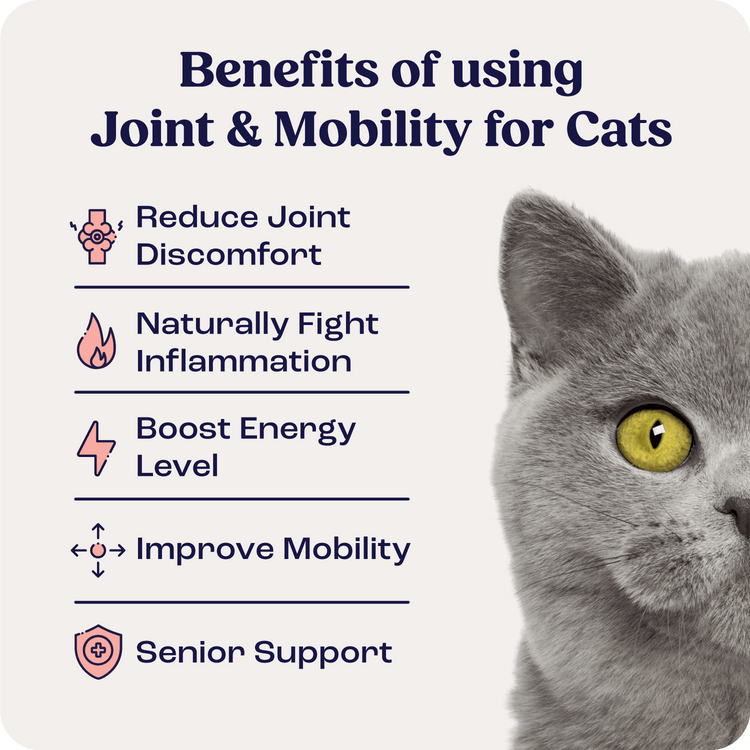 Benefits of using Joint & Mobility for Cats

Reduce Joint Discomfort

Naturally Fight Inflammation

Boost Energy Level

Improve Mobility

Senior Support